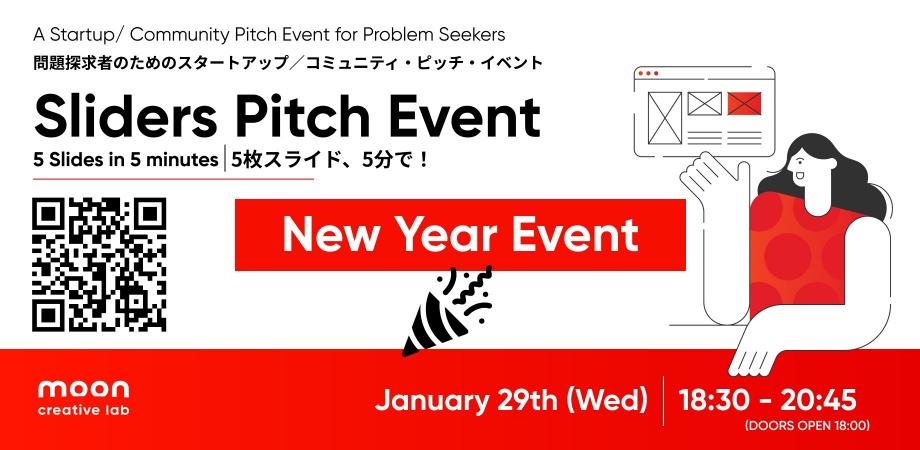 A Startup/ Community Pitch Event for Problem Seekers
問題探求者のためのスタートアップ／コミュニティ・ピッチ・イベント

Sliders Pitch Event

5 Slides in 5 minutes | 5枚スライド、5分で！

New Year Event

moon
creative lab

January 29th (Wed) | 18:30 - 20:45
(DOORS OPEN 18:00)